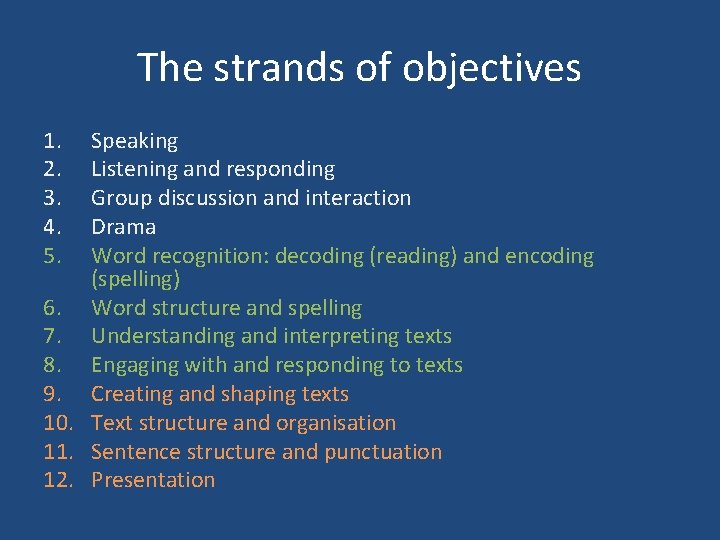 The strands of objectives

1. Speaking
2. Listening and responding
3. Group discussion and interaction
4. Drama
5. Word recognition: decoding (reading) and encoding (spelling)
6. Word structure and spelling
7. Understanding and interpreting texts
8. Engaging with and responding to texts
9. Creating and shaping texts
10. Text structure and organisation
11. Sentence structure and punctuation
12. Presentation